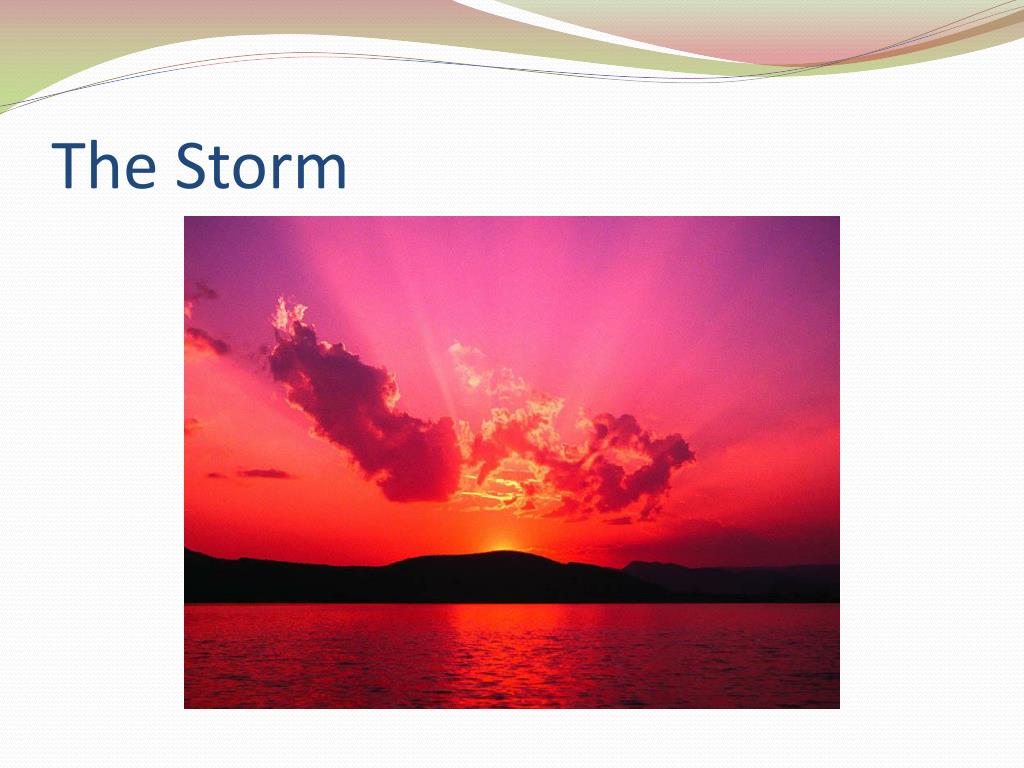 The Storm